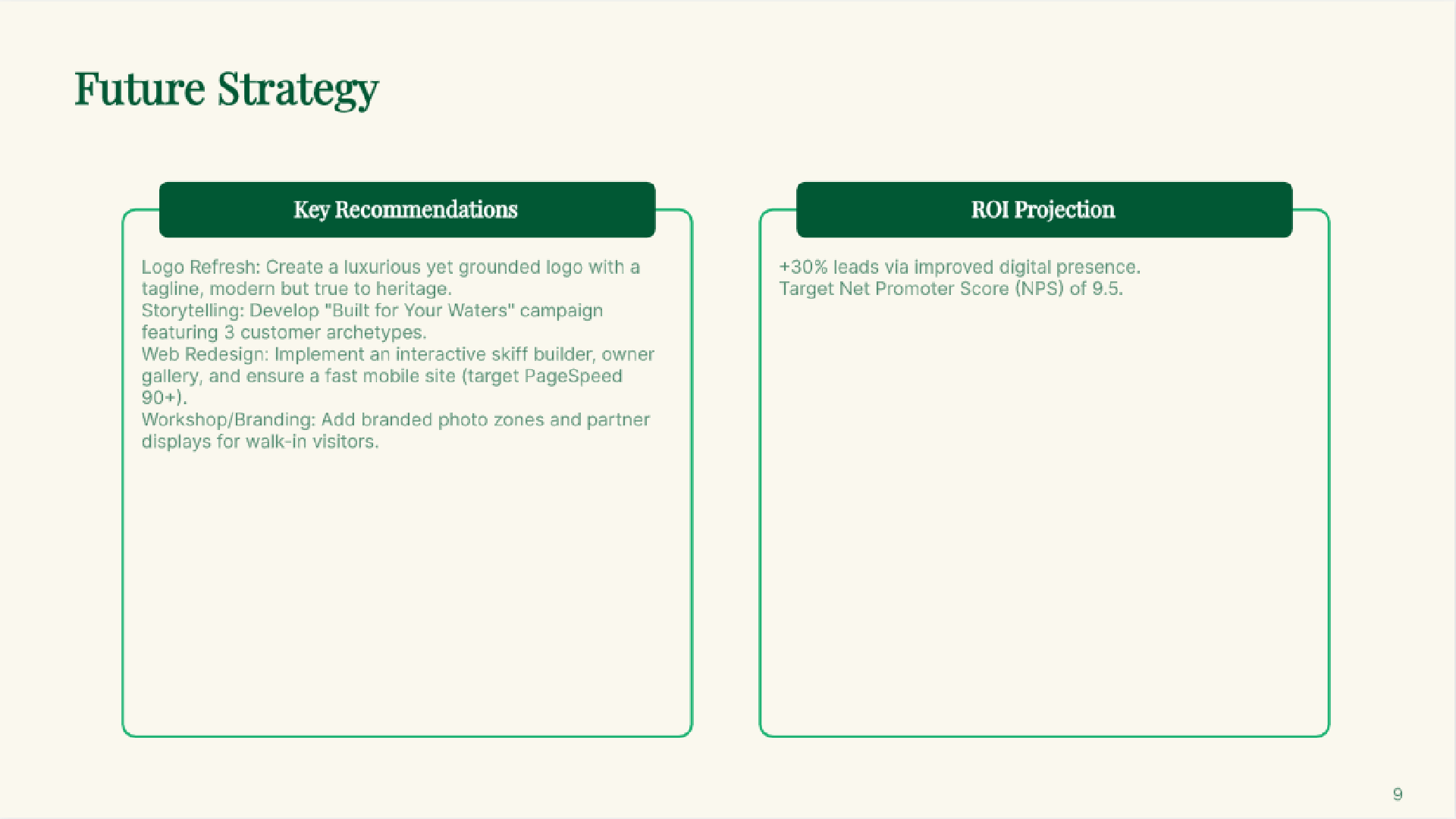 Future Strategy

Key Recommendations

Logo Refresh: Create a luxurious yet grounded logo with a tagline, modern but true to heritage.
Storytelling: Develop "Built for Your Waters" campaign featuring 3 customer archetypes.
Web Redesign: Implement an interactive skiff builder, owner gallery, and ensure a fast mobile site (target PageSpeed 90+).
Workshop/Branding: Add branded photo zones and partner displays for walk-in visitors.

ROI Projection

+30% leads via improved digital presence.
Target Net Promoter Score (NPS) of 9.5.

9